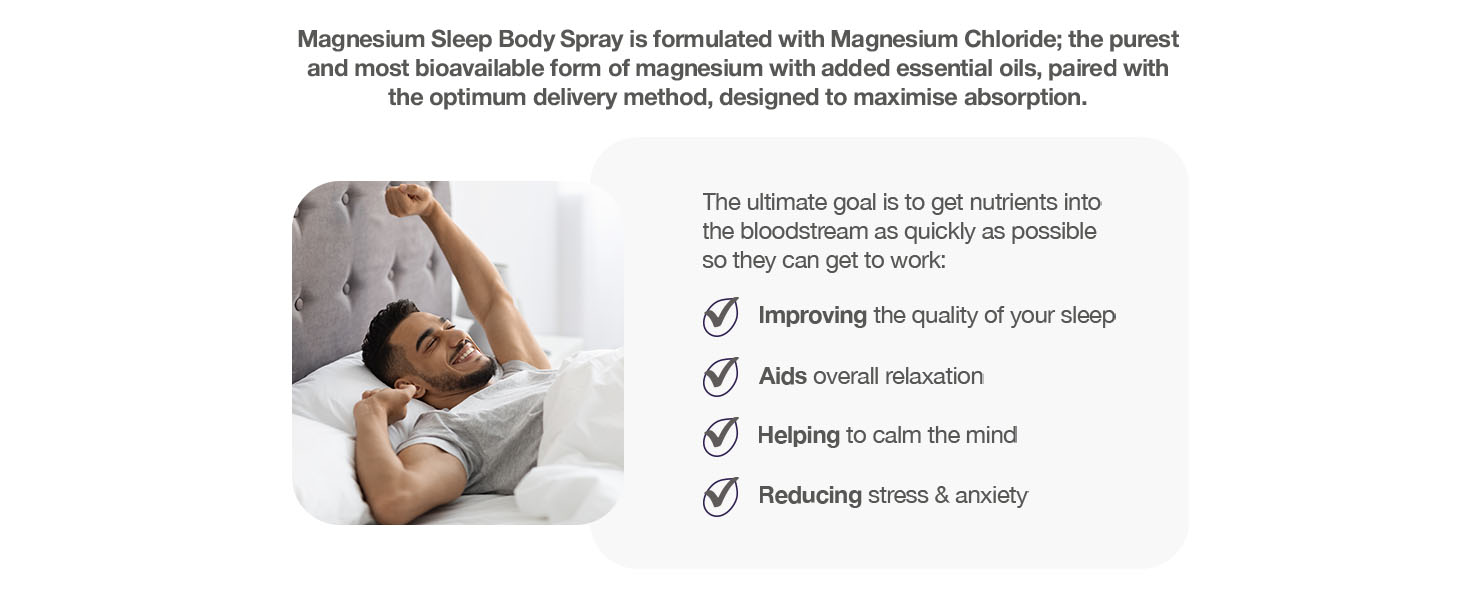 Magnesium Sleep Body Spray is formulated with Magnesium Chloride; the purest and most bioavailable form of magnesium with added essential oils, paired with the optimum delivery method, designed to maximise absorption.

The ultimate goal is to get nutrients into the bloodstream as quickly as possible so they can get to work:

Improving the quality of your sleep

Aids overall relaxation

Helping to calm the mind

Reducing stress & anxiety